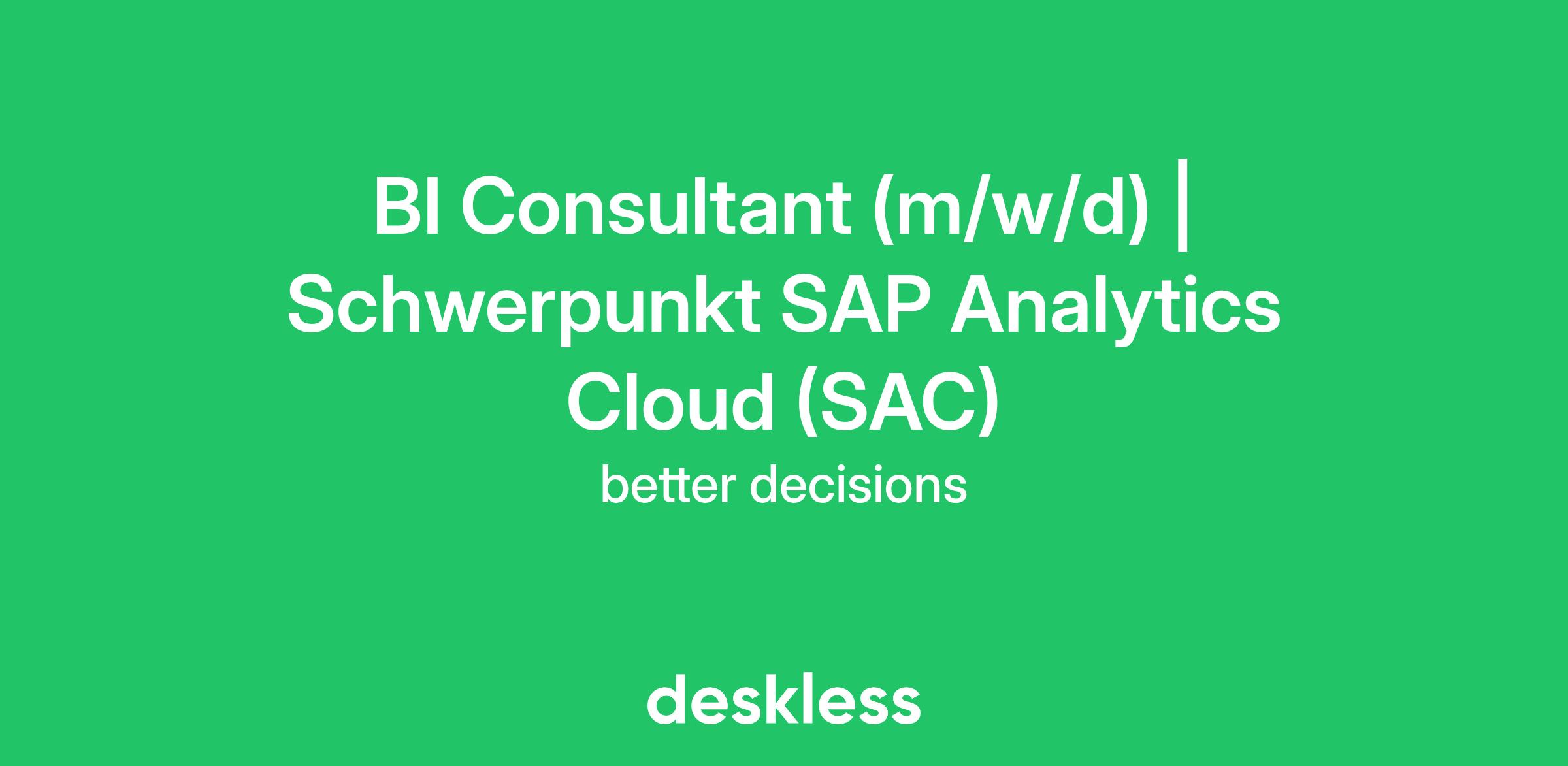 BI Consultant (m/w/d) | Schwerpunkt SAP Analytics Cloud (SAC)

better decisions

deskless